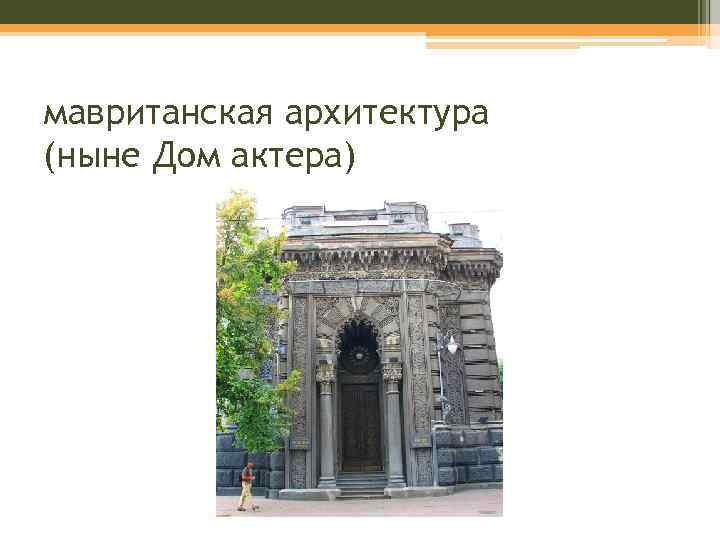 мавританская архитектура (ныне Дом актера)